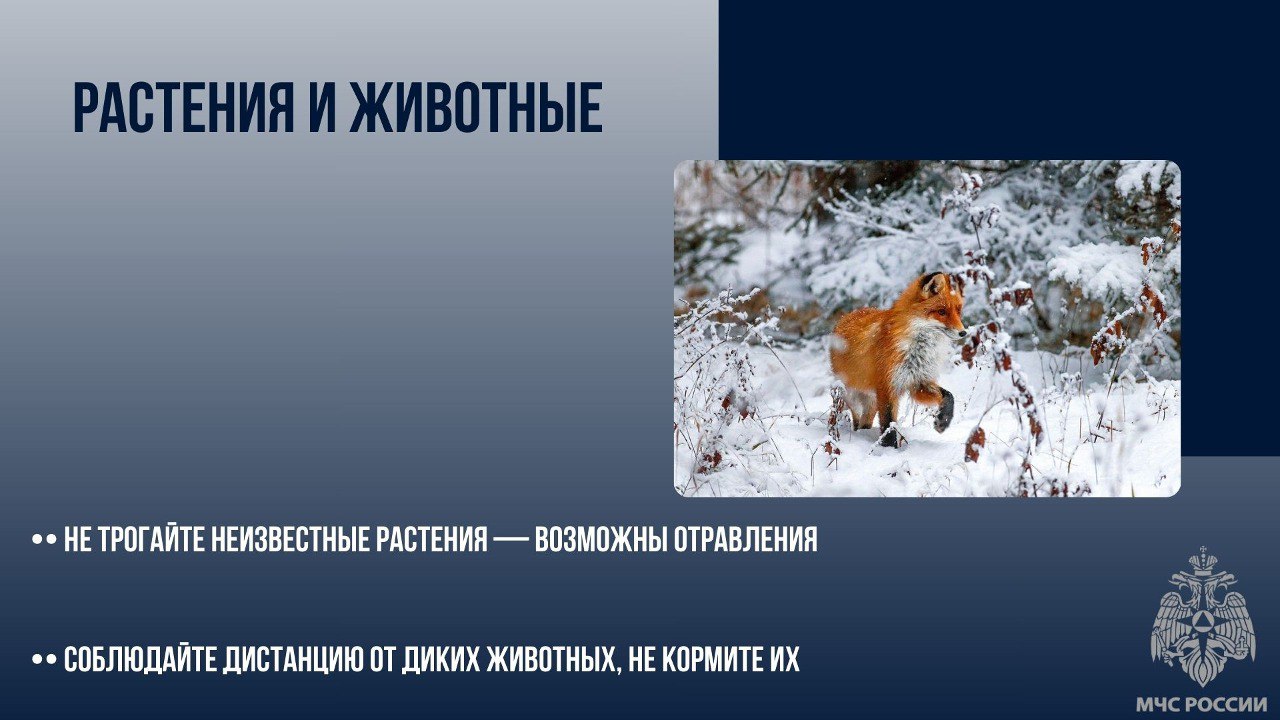 РАСТЕНИЯ И ЖИВОТНЫЕ

•• НЕ ТРОГАЙТЕ НЕИЗВЕСТНЫЕ РАСТЕНИЯ — ВОЗМОЖНЫ ОТРАВЛЕНИЯ

•• СОБЛЮДАЙТЕ ДИСТАНЦИЮ ОТ ДИКИХ ЖИВОТНЫХ, НЕ КОРМИТЕ ИХ

МЧС РОССИИ